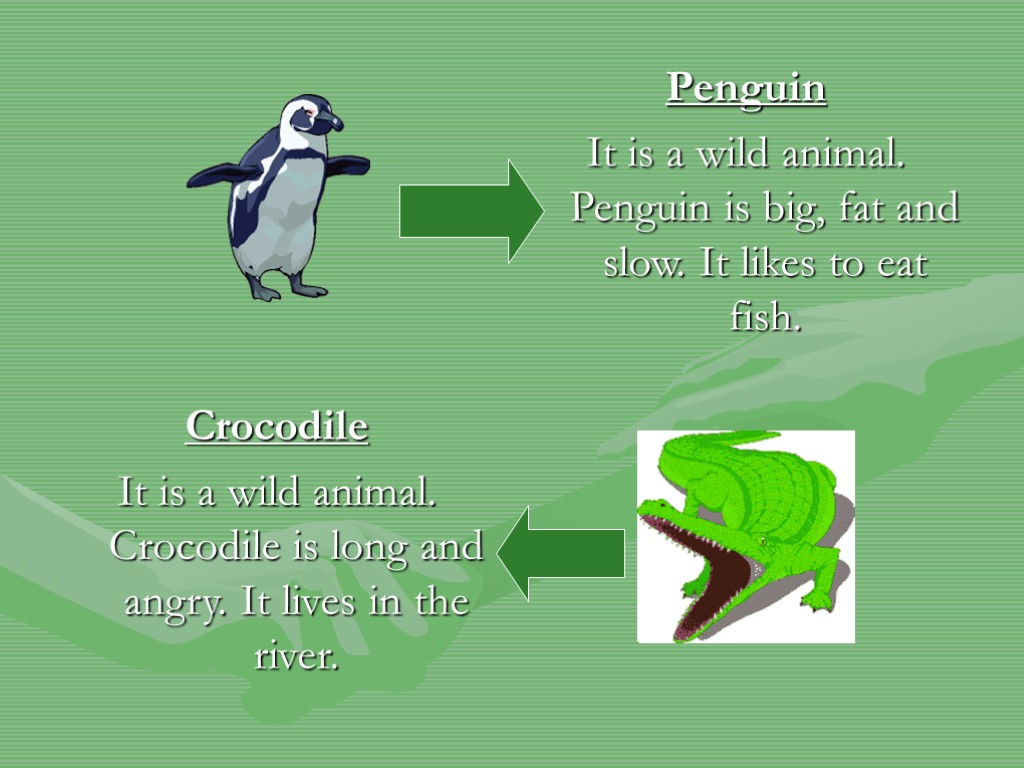 Penguin

It is a wild animal. Penguin is big, fat and slow. It likes to eat fish.

Crocodile

It is a wild animal. Crocodile is long and angry. It lives in the river.